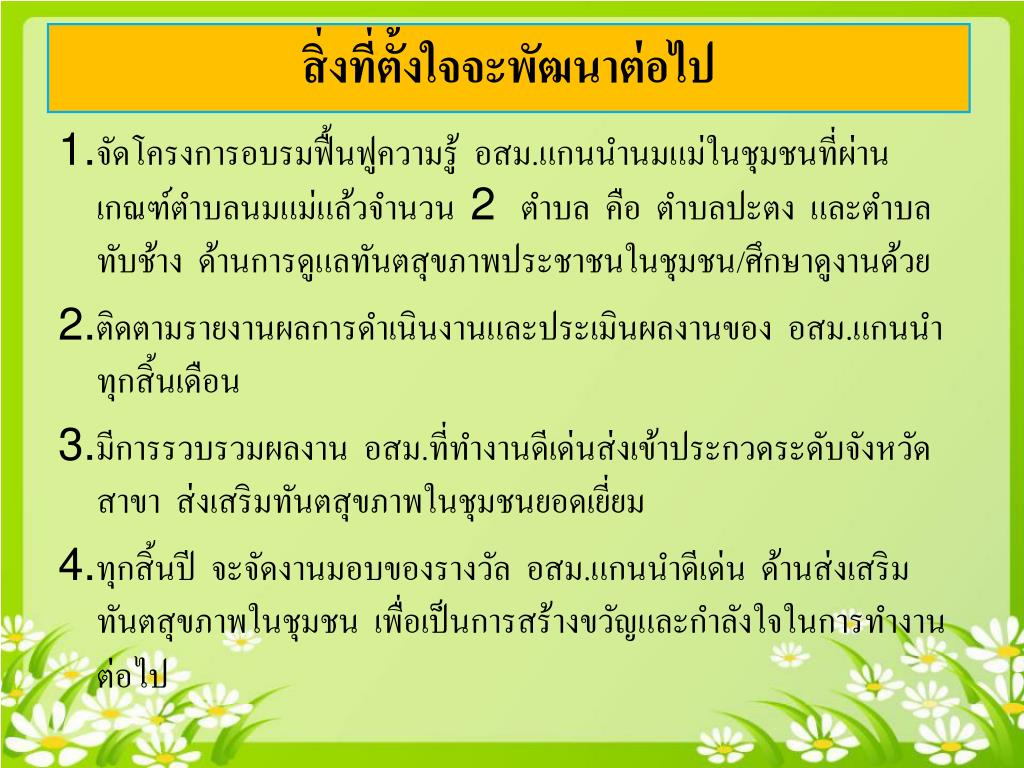 สิ่งที่ตั้งใจจะพัฒนาต่อไป

1.จัดโครงการอบรมฟื้นฟูความรู้ อสม.แกนนำนมแม่ในชุมชนที่ผ่านเกณฑ์ตำบลนมแม่แล้วจำนวน 2 ตำบล คือ ตำบลปะตง และตำบลทับช้าง ด้านการดูแลทันตสุขภาพประชาชนในชุมชน/ศึกษาดูงานด้วย

2.ติดตามรายงานผลการดำเนินงานและประเมินผลงานของ อสม.แกนนำทุกสิ้นเดือน

3.มีการรวบรวมผลงาน อสม.ที่ทำงานดีเด่นส่งเข้าประกวดระดับจังหวัด สาขา ส่งเสริมทันตสุขภาพในชุมชนยอดเยี่ยม

4.ทุกสิ้นปี จะจัดงานมอบของรางวัล อสม.แกนนำดีเด่น ด้านส่งเสริมทันตสุขภาพในชุมชน เพื่อเป็นการสร้างขวัญและกำลังใจในการทำงานต่อไป